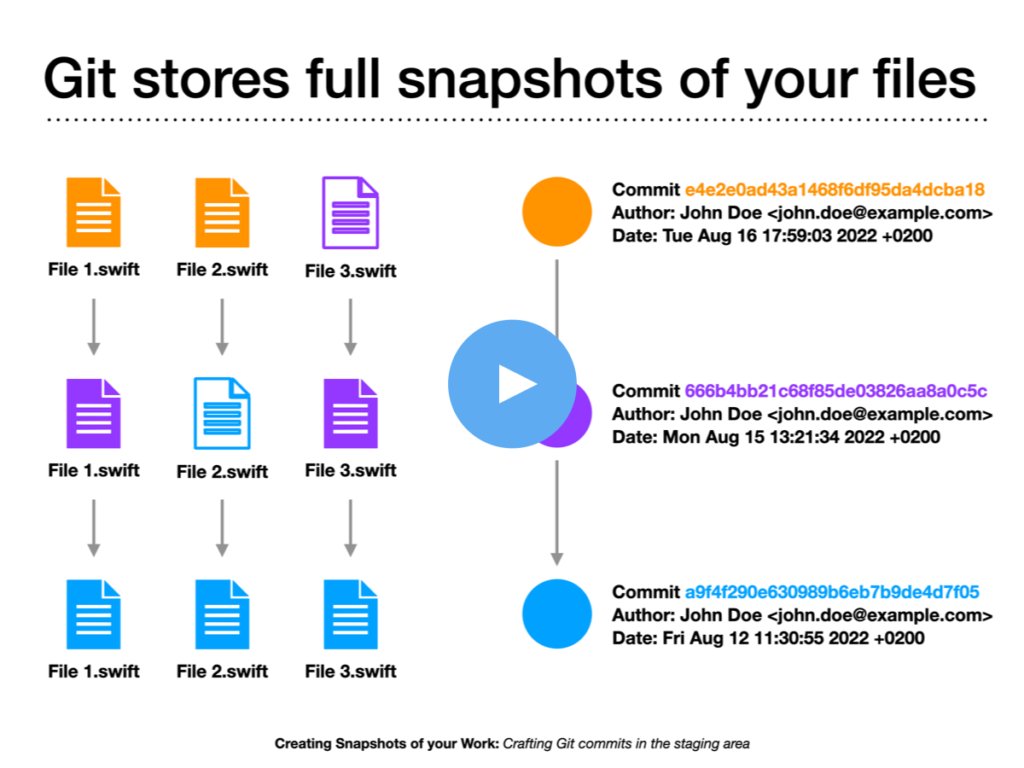 Git stores full snapshots of your files

File 1.swift
File 2.swift
File 3.swift

File 1.swift
File 2.swift
File 3.swift

File 1.swift
File 2.swift
File 3.swift

Commit e4e2e0ad43a1468f6df95da4dcba18
Author: John Doe <john.doe@example.com>
Date: Tue Aug 16 17:59:03 2022 +0200

Commit 666b4bb21c68f85de03826aa8a0c5c
Author: John Doe <john.doe@example.com>
Date: Mon Aug 15 13:21:34 2022 +0200

Commit a9f4f290e630989b6eb7b9de4d7f05
Author: John Doe <john.doe@example.com>
Date: Fri Aug 12 11:30:55 2022 +0200

Creating Snapshots of your Work: Crafting Git commits in the staging area